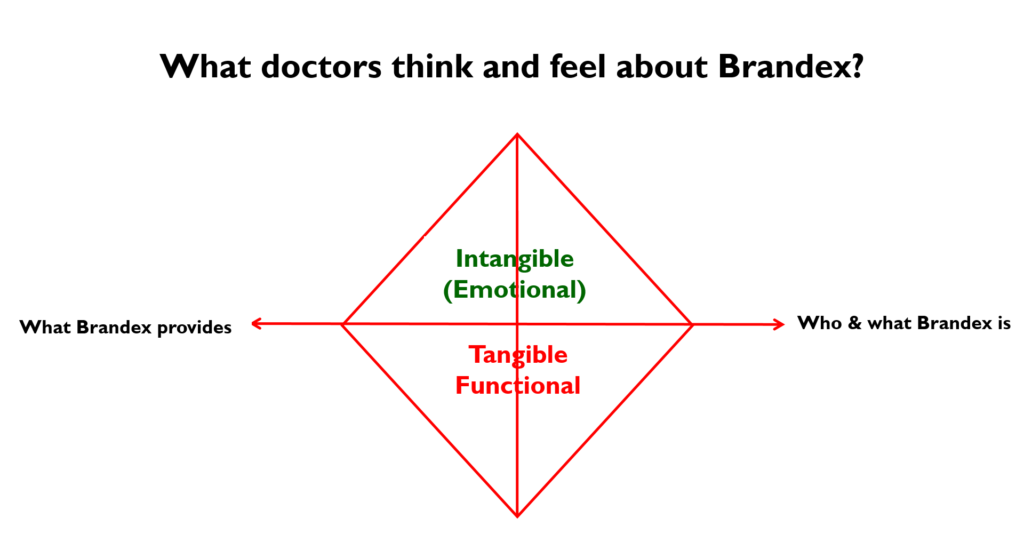 What doctors think and feel about Brandex?

Intangible (Emotional)

What Brandex provides

Who & what Brandex is

Tangible Functional